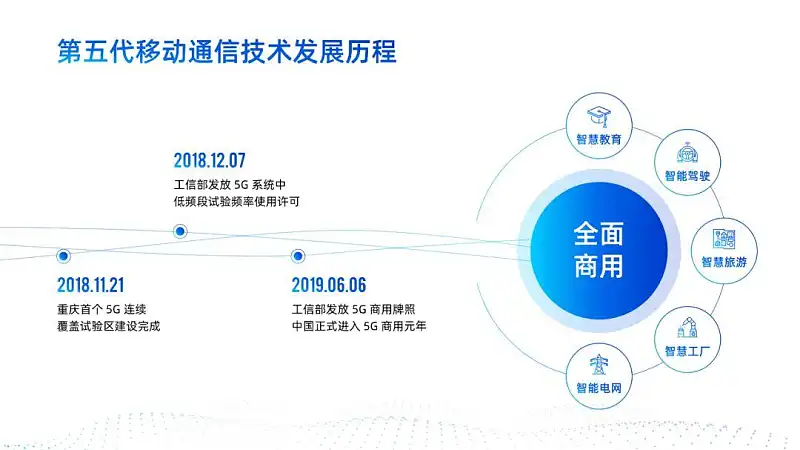 第五代移动通信技术发展历程

2018.12.07
工信部发放 5G 系统中低频段试验频率使用许可

2018.11.21
重庆首个 5G 连续覆盖试验区建设完成

2019.06.06
工信部发放 5G 商用牌照
中国正式进入 5G 商用元年

全面商用

智慧教育
智能驾驶
智慧旅游
智慧工厂
智能电网